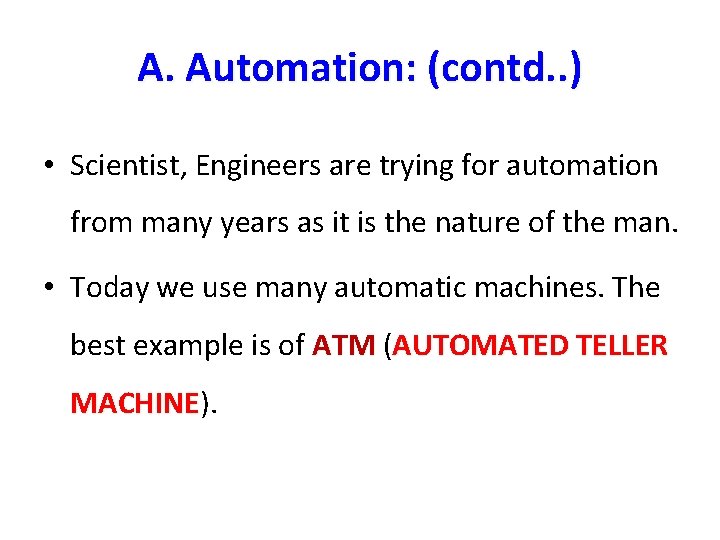 A. Automation: (contd..)

• Scientist, Engineers are trying for automation from many years as it is the nature of the man.

• Today we use many automatic machines. The best example is of ATM (AUTOMATED TELLER MACHINE).